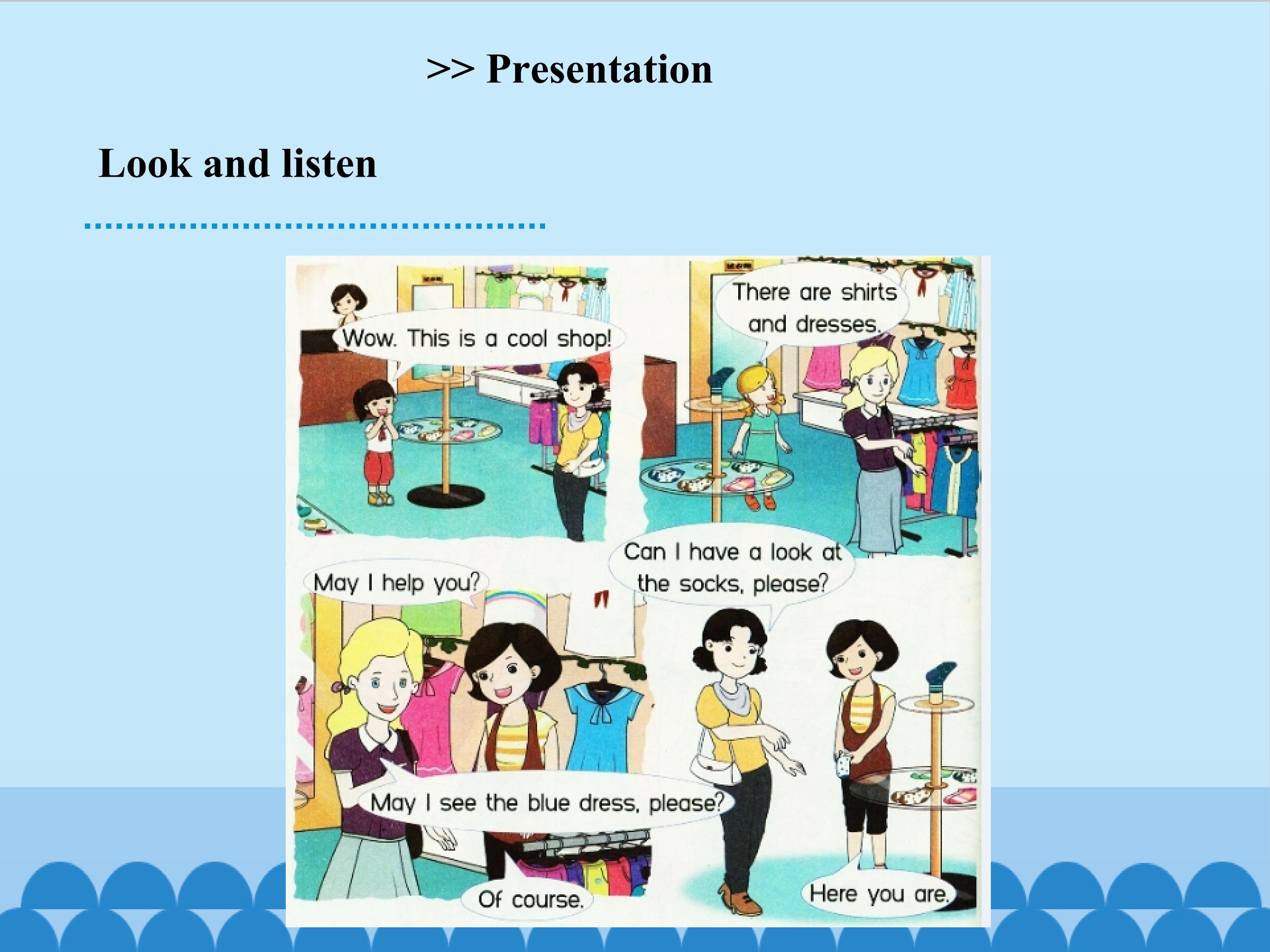 >> Presentation

Look and listen

Wow. This is a cool shop!

There are shirts and dresses.

May I help you?

May I see the blue dress, please?

Of course.

Can I have a look at the socks, please?

Here you are.